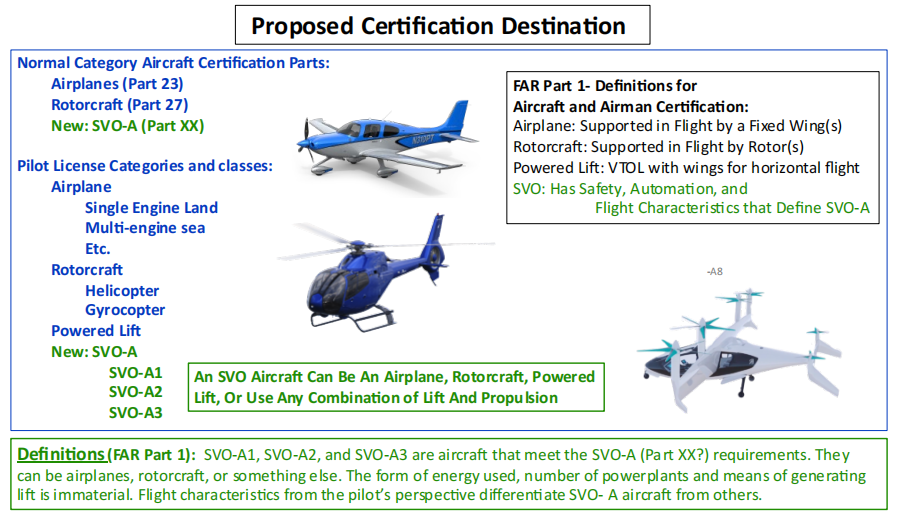 Proposed Certification Destination

Normal Category Aircraft Certification Parts:
Airplanes (Part 23)
Rotorcraft (Part 27)
New: SVO-A (Part XX)

Pilot License Categories and classes:
Airplane
Single Engine Land
Multi-engine sea
Etc.
Rotorcraft
Helicopter
Gyrocopter
Powered Lift
New: SVO-A
SVO-A1
SVO-A2
SVO-A3

N310PT

FAR Part 1- Definitions for Aircraft and Airman Certification:
Airplane: Supported in Flight by a Fixed Wing(s)
Rotorcraft: Supported in Flight by Rotor(s)
Powered Lift: VTOL with wings for horizontal flight
SVO: Has Safety, Automation, and Flight Characteristics that Define SVO-A

-A8

An SVO Aircraft Can Be An Airplane, Rotorcraft, Powered Lift, Or Use Any Combination of Lift And Propulsion

Definitions (FAR Part 1): SVO-A1, SVO-A2, and SVO-A3 are aircraft that meet the SVO-A (Part XX?) requirements. They can be airplanes, rotorcraft, or something else. The form of energy used, number of powerplants and means of generating lift is immaterial. Flight characteristics from the pilot's perspective differentiate SVO- A aircraft from others.